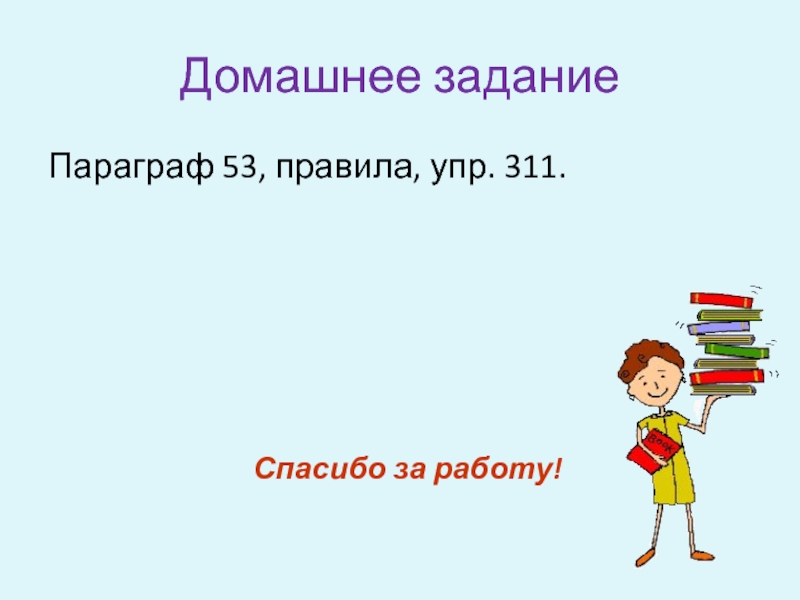 Домашнее задание

Параграф 53, правила, упр. 311.

Спасибо за работу!

Book